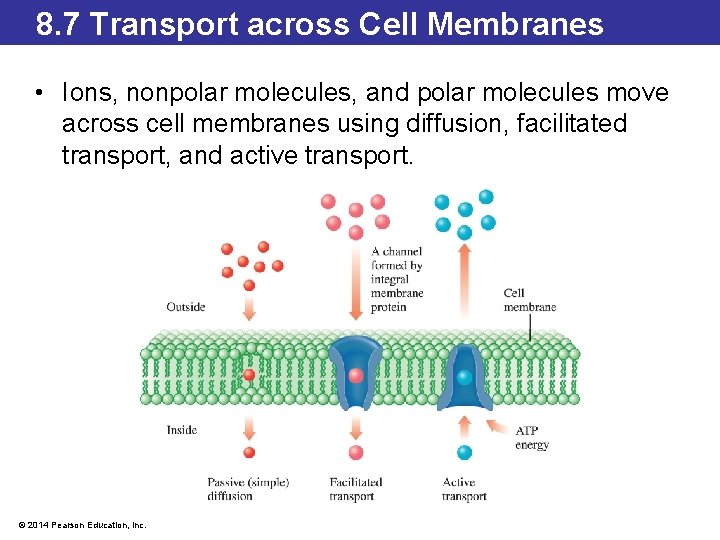 8.7 Transport across Cell Membranes

• Ions, nonpolar molecules, and polar molecules move across cell membranes using diffusion, facilitated transport, and active transport.

A channel formed by integral membrane protein

Cell membrane

Outside

Inside

ATP energy

Passive (simple) diffusion

Facilitated transport

Active transport

© 2014 Pearson Education, Inc.